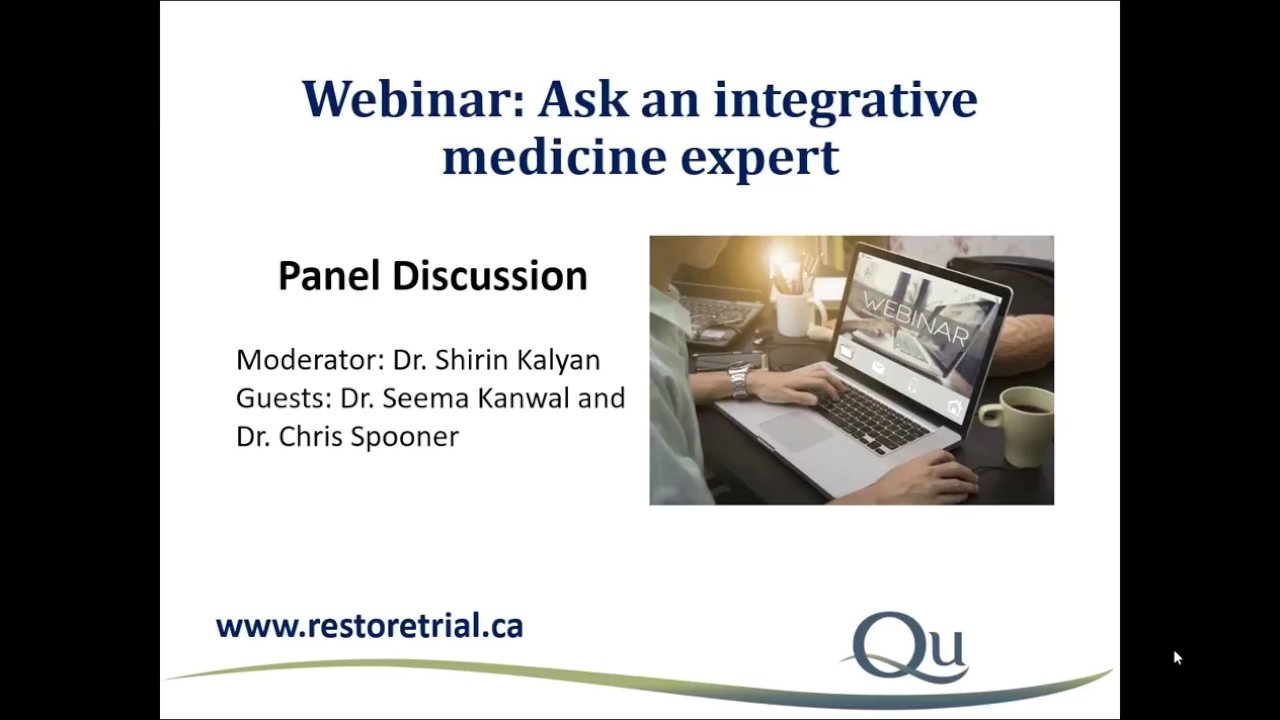 Webinar: Ask an integrative medicine expert

Panel Discussion

Moderator: Dr. Shirin Kalyan
Guests: Dr. Seema Kanwal and Dr. Chris Spooner

WEBINAR

www.restoretrial.ca

Qu